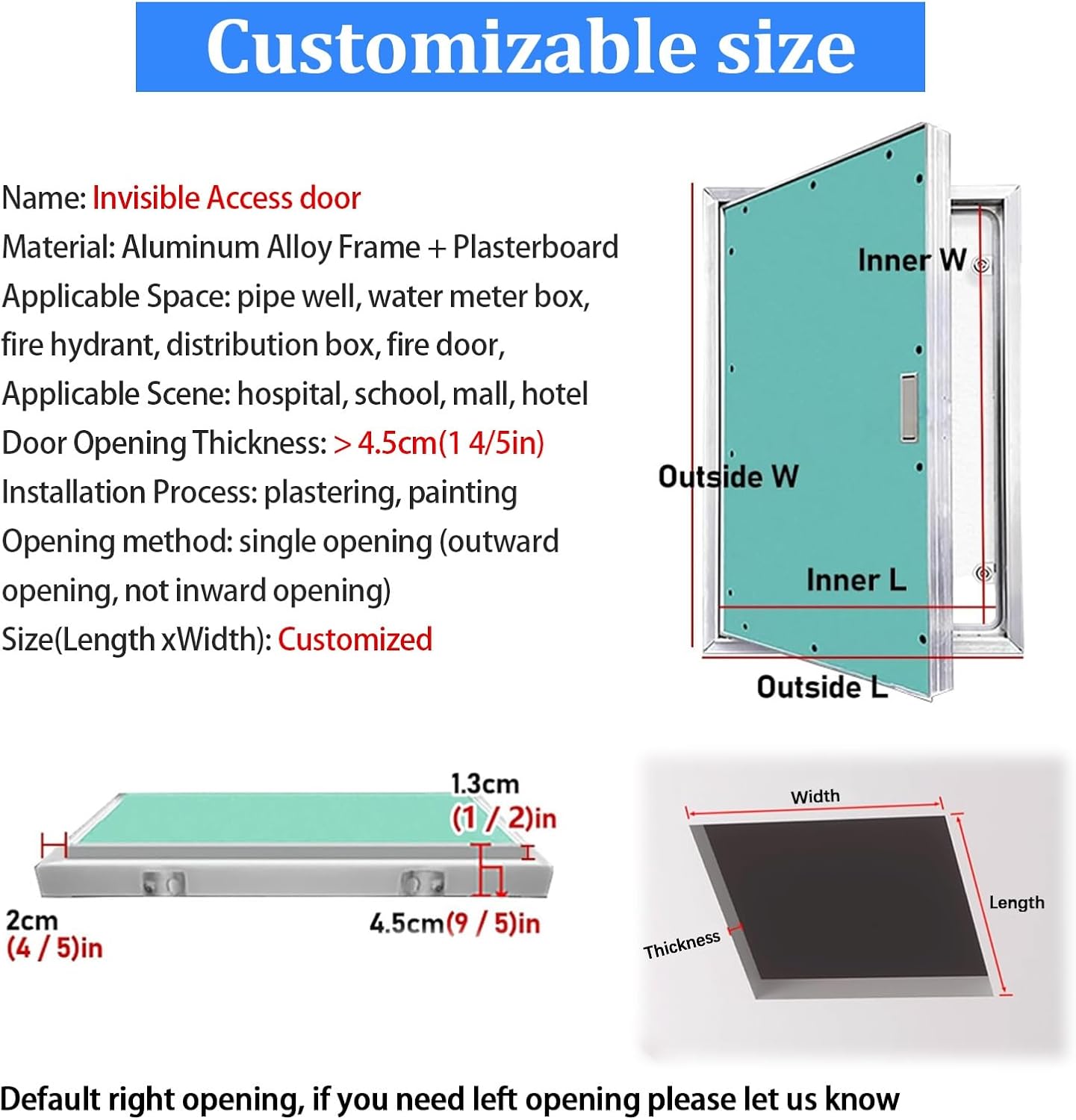 Customizable size

Name: Invisible Access door
Material: Aluminum Alloy Frame + Plasterboard
Applicable Space: pipe well, water meter box, fire hydrant, distribution box, fire door,
Applicable Scene: hospital, school, mall, hotel
Door Opening Thickness: > 4.5cm(1 4/5in)
Installation Process: plastering, painting
Opening method: single opening (outward opening, not inward opening)
Size(Length xWidth): Customized

Inner W
Outside W
Inner L
Outside L

1.3cm
(1 / 2)in
2cm
(4 / 5)in
4.5cm(9 / 5)in

Width
Length
Thickness

Default right opening, if you need left opening please let us know